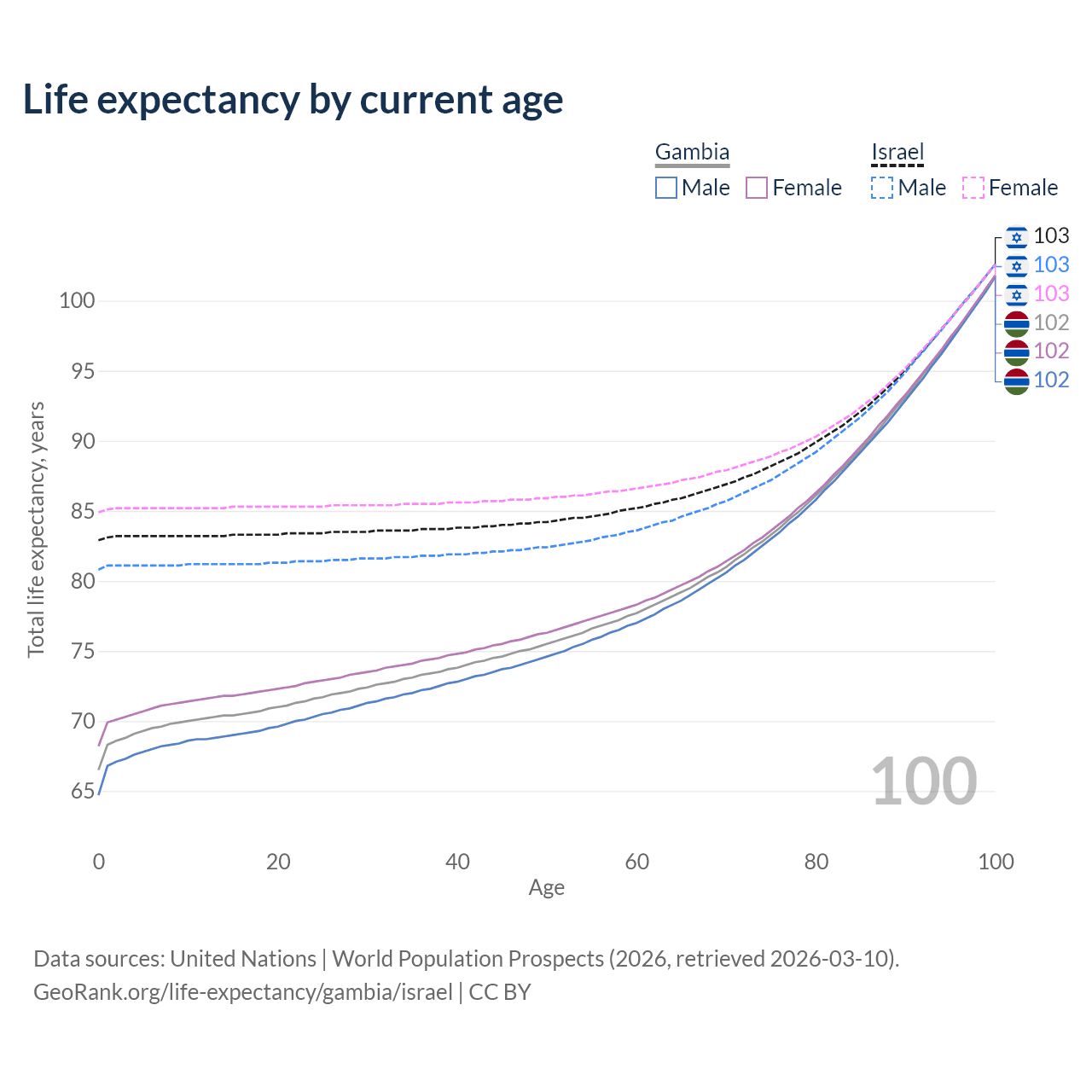 Life expectancy by current age

Gambia
Male Female

Israel
Male Female

103
103
103
102
102
102

100
95
90
85
80
75
70
65

Total life expectancy, years

100

0 20 40 60 80 100
Age

Data sources: United Nations | World Population Prospects (2026, retrieved 2026-03-10).
GeoRank.org/life-expectancy/gambia/israel | CC BY